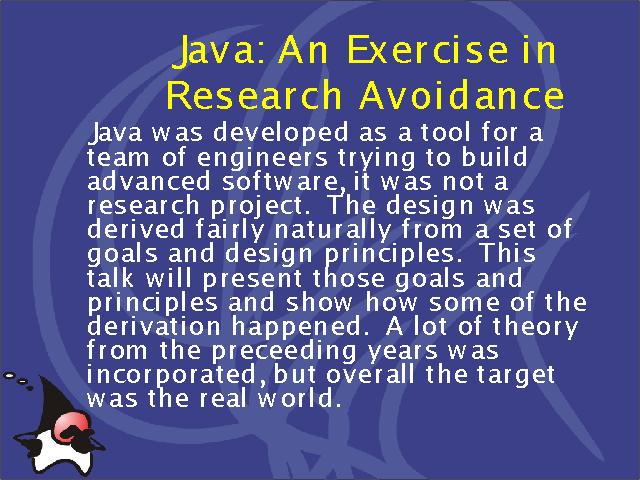 Java: An Exercise in Research Avoidance

Java was developed as a tool for a team of engineers trying to build advanced software, it was not a research project. The design was derived fairly naturally from a set of goals and design principles. This talk will present those goals and principles and show how some of the derivation happened. A lot of theory from the preceeding years was incorporated, but overall the target was the real world.